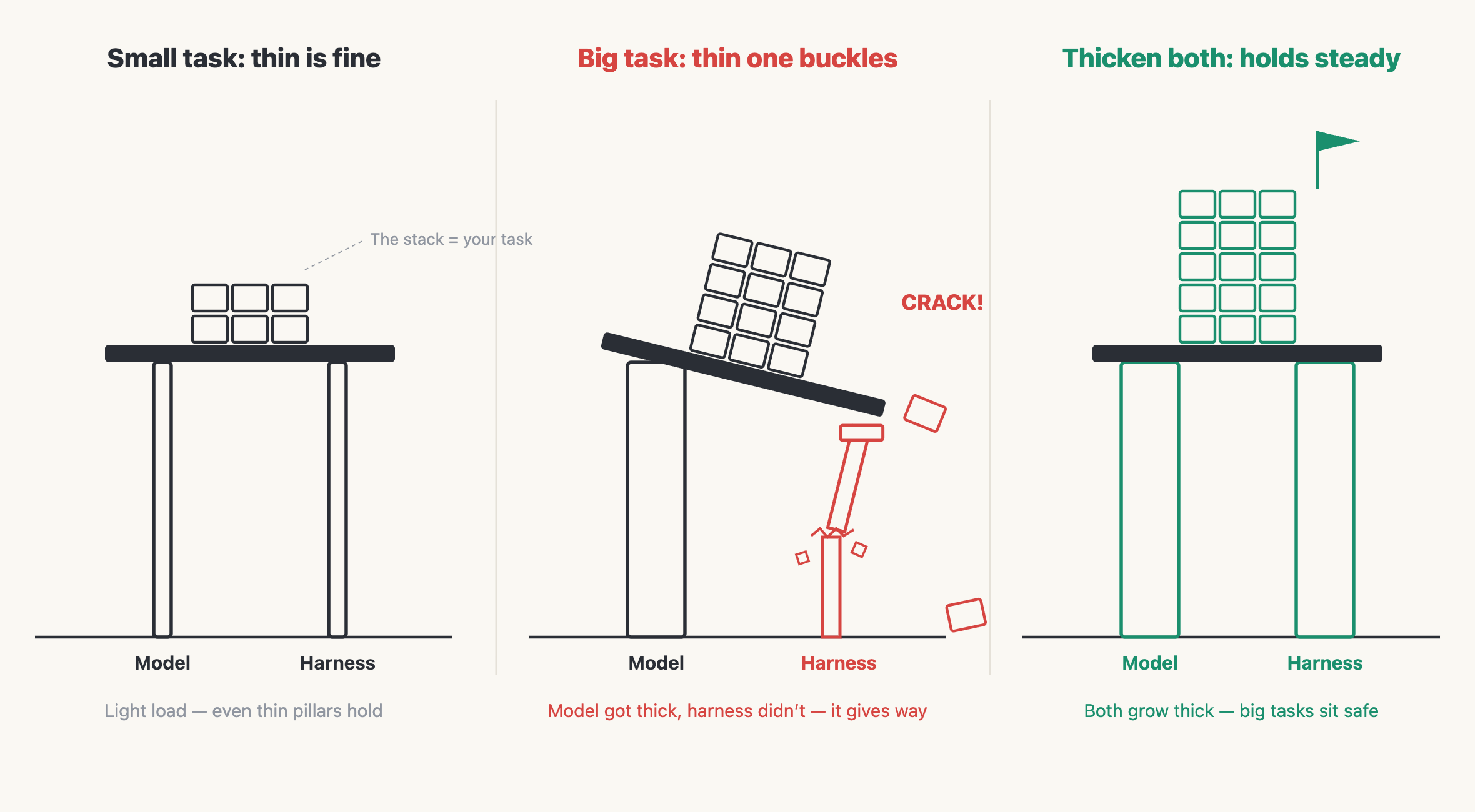 Small task: thin is fine

The stack = your task

Model

Harness

Light load — even thin pillars hold

Big task: thin one buckles

CRACK!

Model

Harness

Model got thick, harness didn't — it gives way

Thicken both: holds steady

Model

Harness

Both grow thick — big tasks sit safe